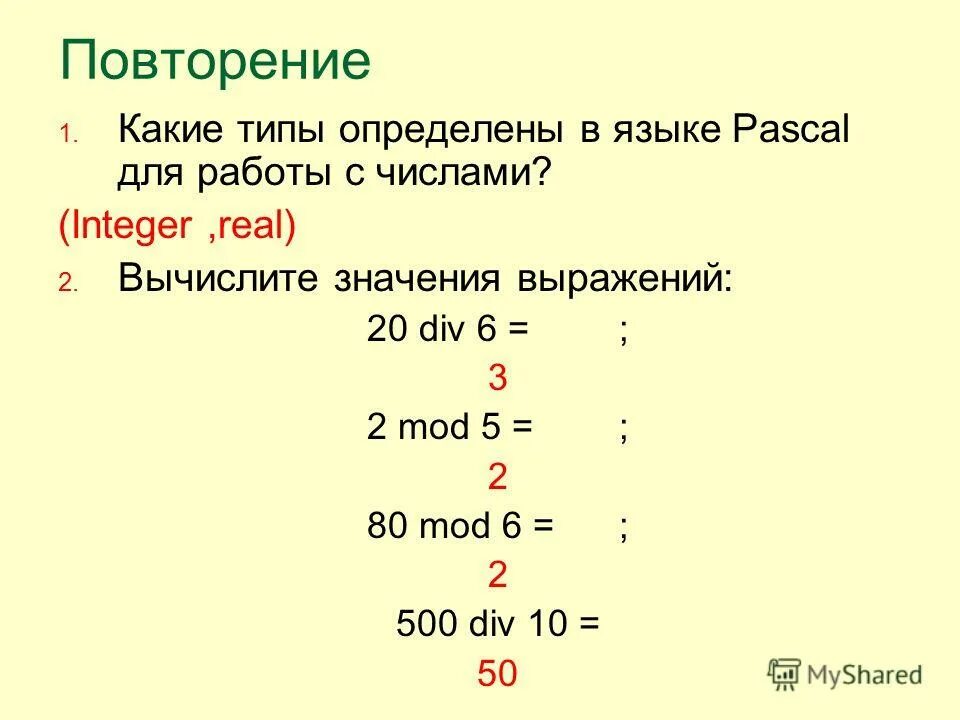 Повторение

1. Какие типы определены в языке Pascal для работы с числами?

(Integer ,real)

2. Вычислите значения выражений:

20 div 6 = ;

3

2 mod 5 = ;

2

80 mod 6 = ;

2

500 div 10 =

50

MyShared